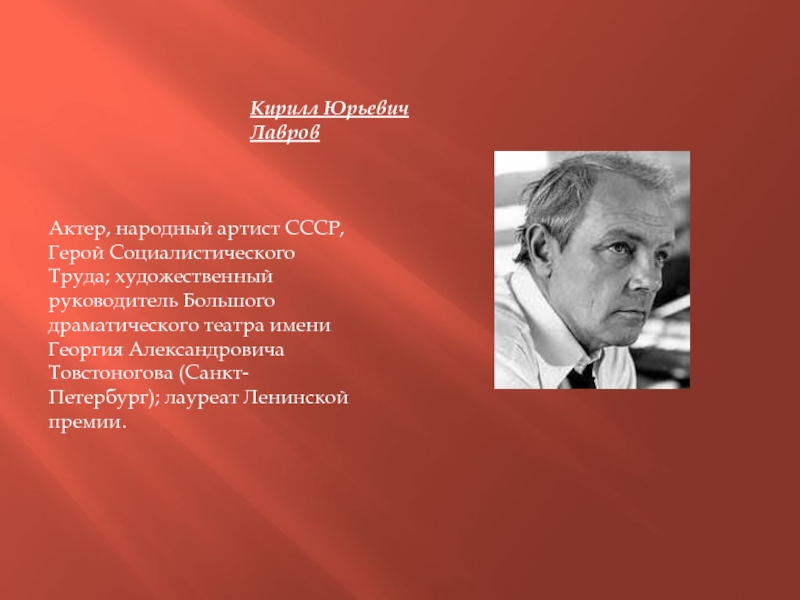 Кирилл Юрьевич Лавров

Актер, народный артист СССР, Герой Социалистического Труда; художественный руководитель Большого драматического театра имени Георгия Александровича Товстоногова (Санкт-Петербург); лауреат Ленинской премии.